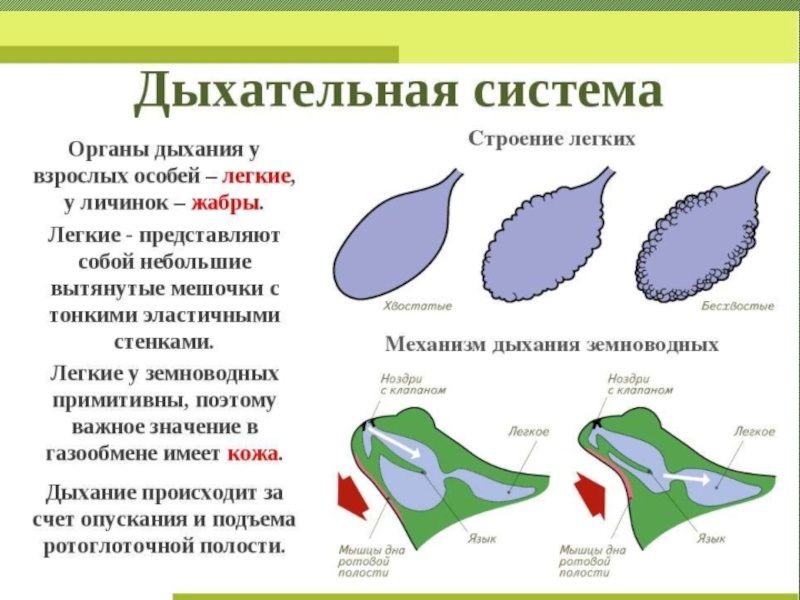 Дыхательная система

Органы дыхания у взрослых особей – легкие, у личинок – жабры.

Легкие - представляют собой небольшие вытянутые мешочки с тонкими эластичными стенками.

Легкие у земноводных примитивны, поэтому важное значение в газообмене имеет кожа.

Дыхание происходит за счет опускания и подъема ротоглоточной полости.

Строение легких

Хвостатые

Бесхвостые

Механизм дыхания земноводных

Ноздри с клапаном

Легкое

Язык

Мышцы дна ротовой полости

Ноздри с клапаном

Легкое

Язык

Мышцы дна ротовой полости